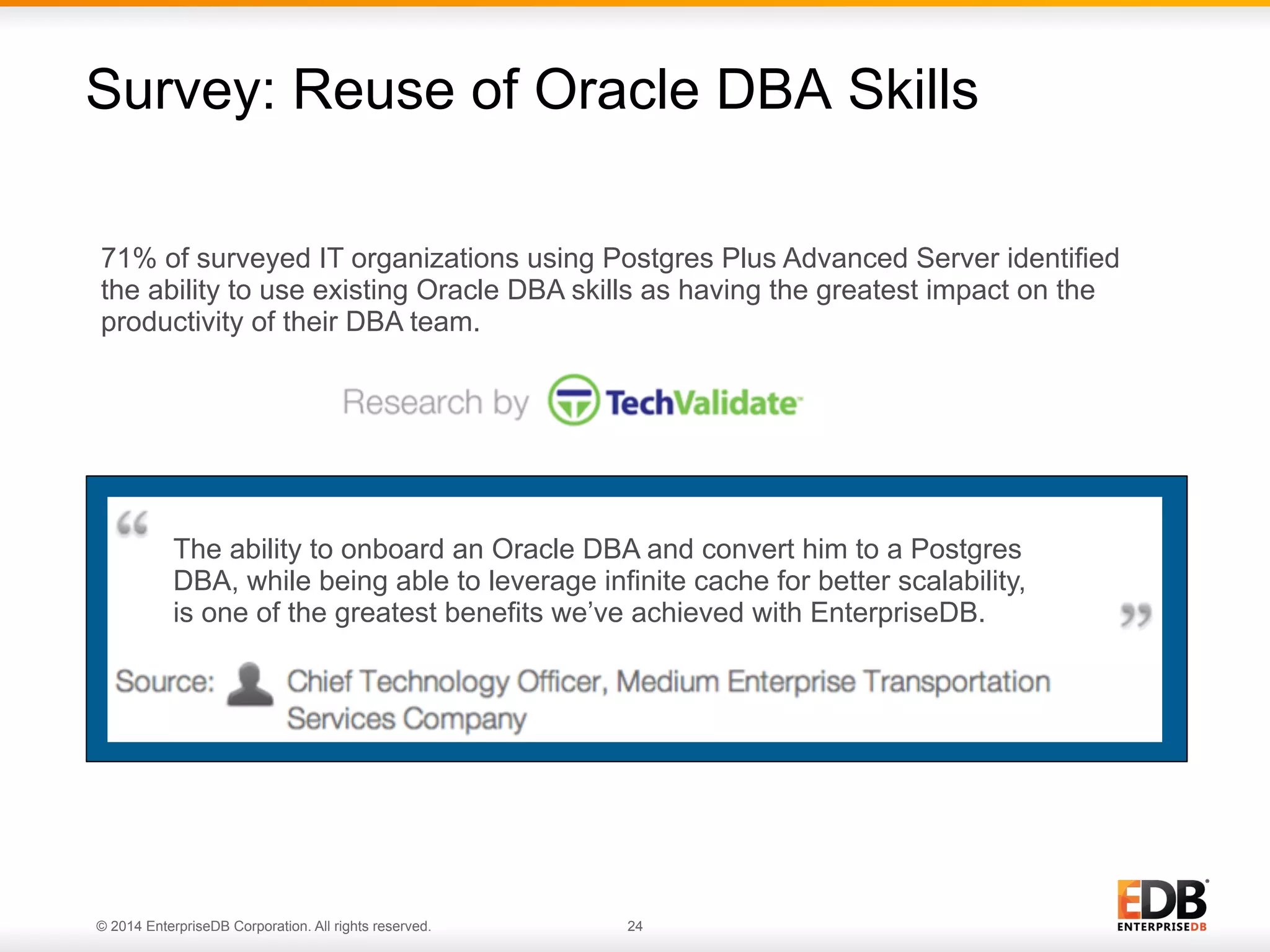 Survey: Reuse of Oracle DBA Skills

71% of surveyed IT organizations using Postgres Plus Advanced Server identified the ability to use existing Oracle DBA skills as having the greatest impact on the productivity of their DBA team.

Research by TechValidate

“ The ability to onboard an Oracle DBA and convert him to a Postgres DBA, while being able to leverage infinite cache for better scalability, is one of the greatest benefits we’ve achieved with EnterpriseDB. ”

Source: Chief Technology Officer, Medium Enterprise Transportation Services Company

© 2014 EnterpriseDB Corporation. All rights reserved.

24

EDB ENTERPRISEDB